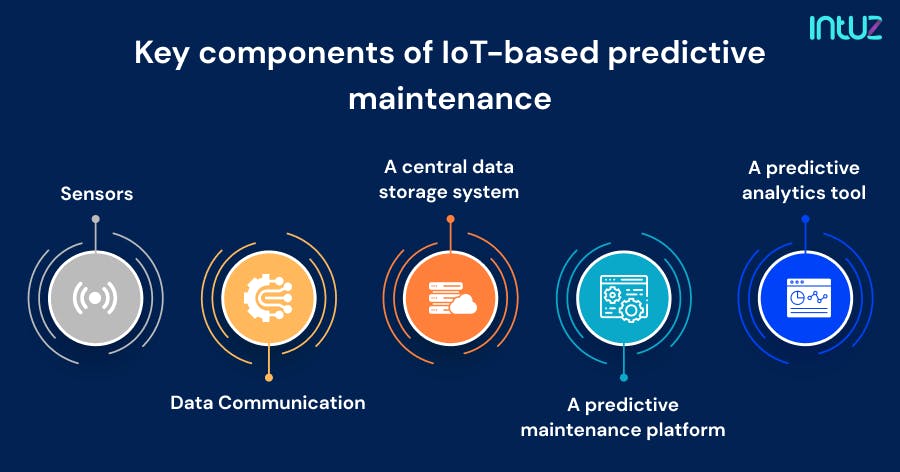 intuz

Key components of IoT-based predictive maintenance

Sensors

Data Communication

A central data storage system

A predictive maintenance platform

A predictive analytics tool